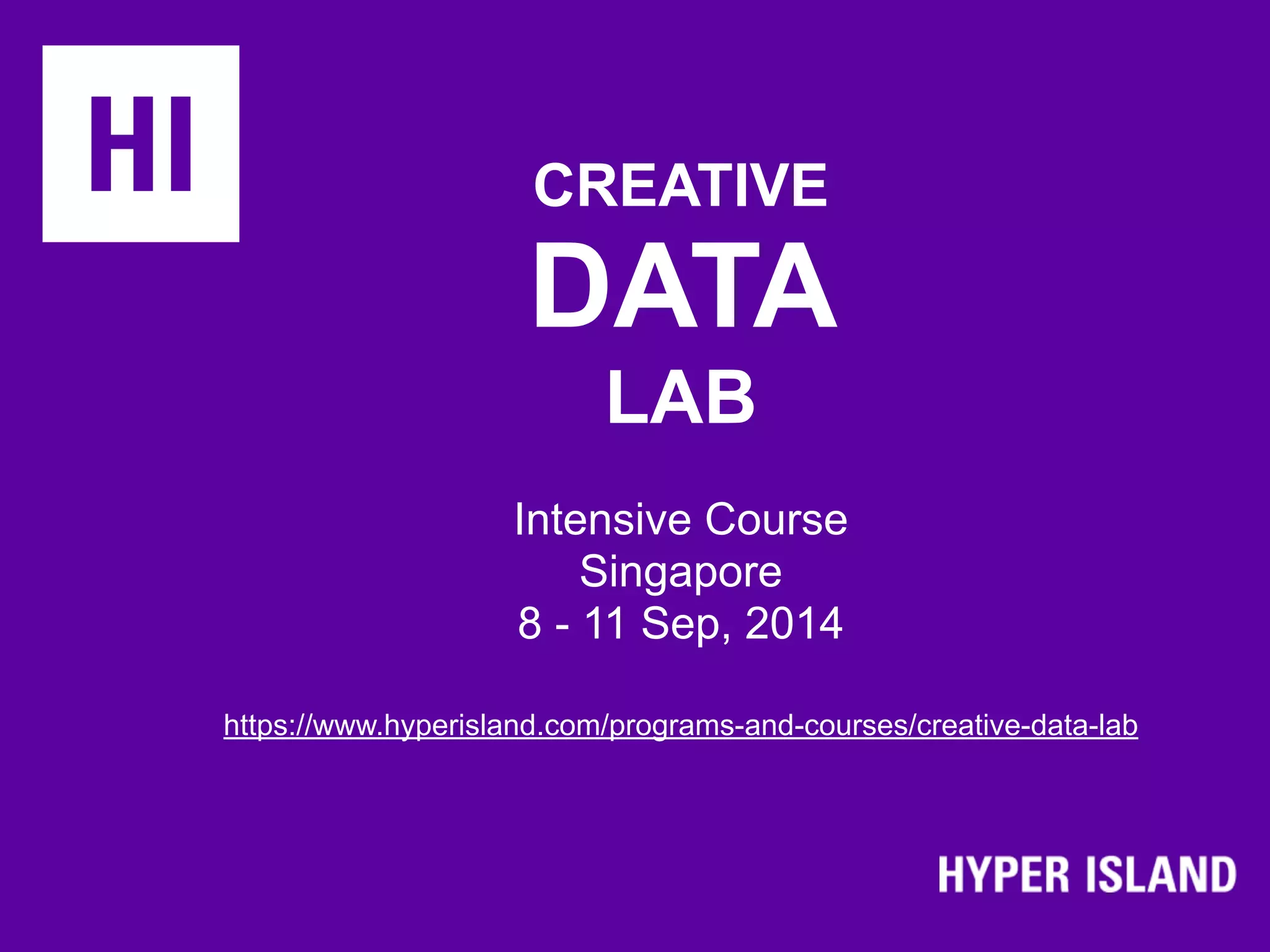 HI

CREATIVE
DATA
LAB

Intensive Course
Singapore
8 - 11 Sep, 2014

https://www.hyperisland.com/programs-and-courses/creative-data-lab

HYPER ISLAND